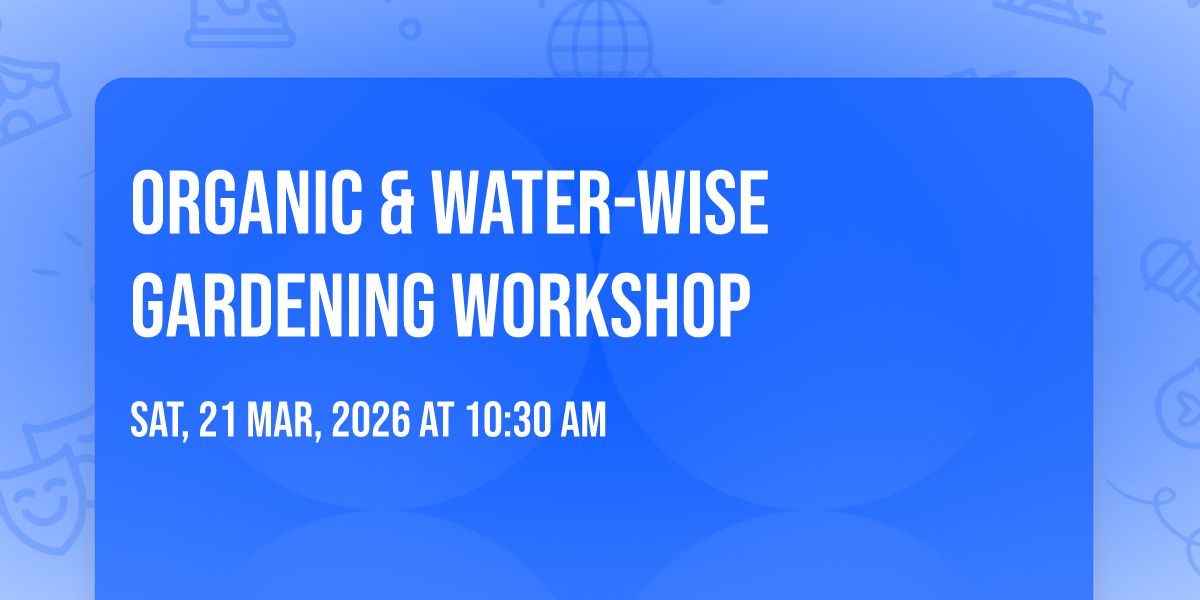 ORGANIC & WATER-WISE GARDENING WORKSHOP

SAT, 21 MAR, 2026 AT 10:30 AM